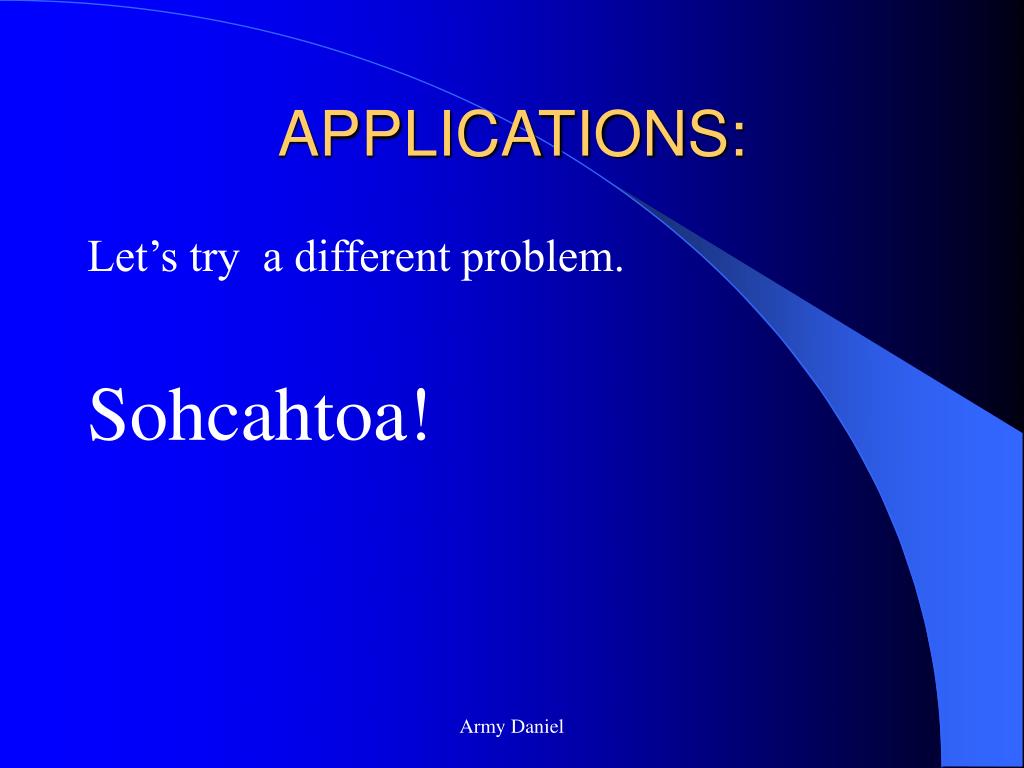 APPLICATIONS:

Let’s try a different problem.

Sohcahtoa!

Army Daniel